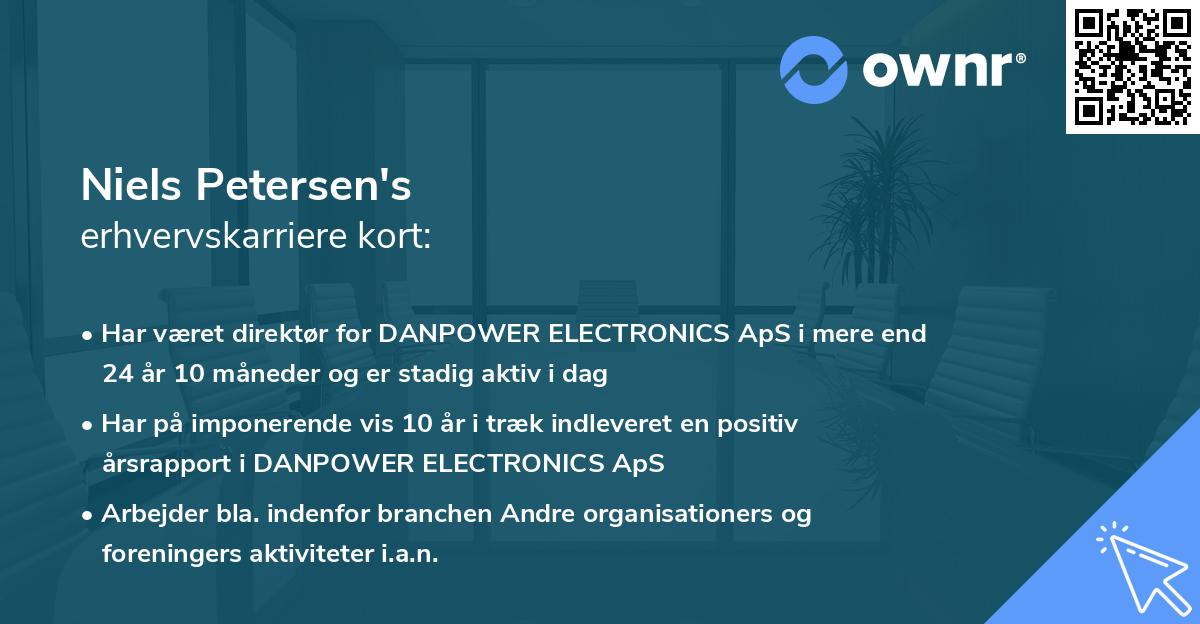 ownr®

Niels Petersen's
erhvervskarriere kort:

• Har været direktør for DANPOWER ELECTRONICS ApS i mere end 24 år 10 måneder og er stadig aktiv i dag

• Har på imponerende vis 10 år i træk indleveret en positiv årsrapport i DANPOWER ELECTRONICS ApS

• Arbejder bla. indenfor branchen Andre organisationers og foreningers aktiviteter i.a.n.